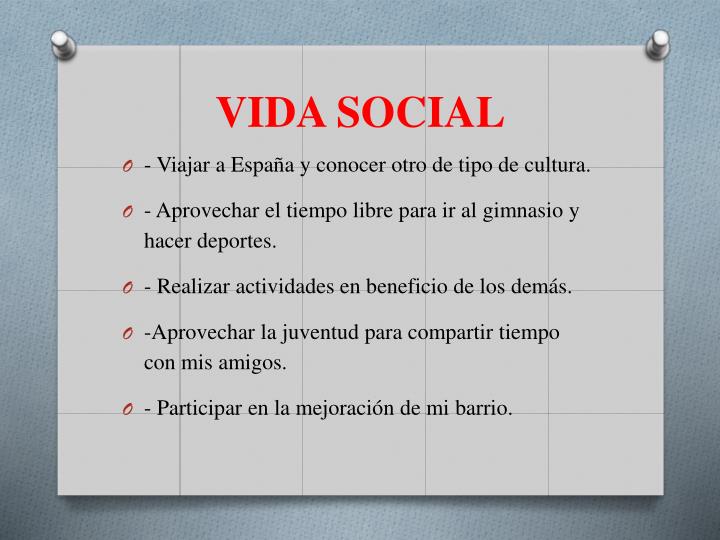 VIDA SOCIAL

- Viajar a España y conocer otro de tipo de cultura.

- Aprovechar el tiempo libre para ir al gimnasio y hacer deportes.

- Realizar actividades en beneficio de los demás.

-Aprovechar la juventud para compartir tiempo con mis amigos.

- Participar en la mejoración de mi barrio.